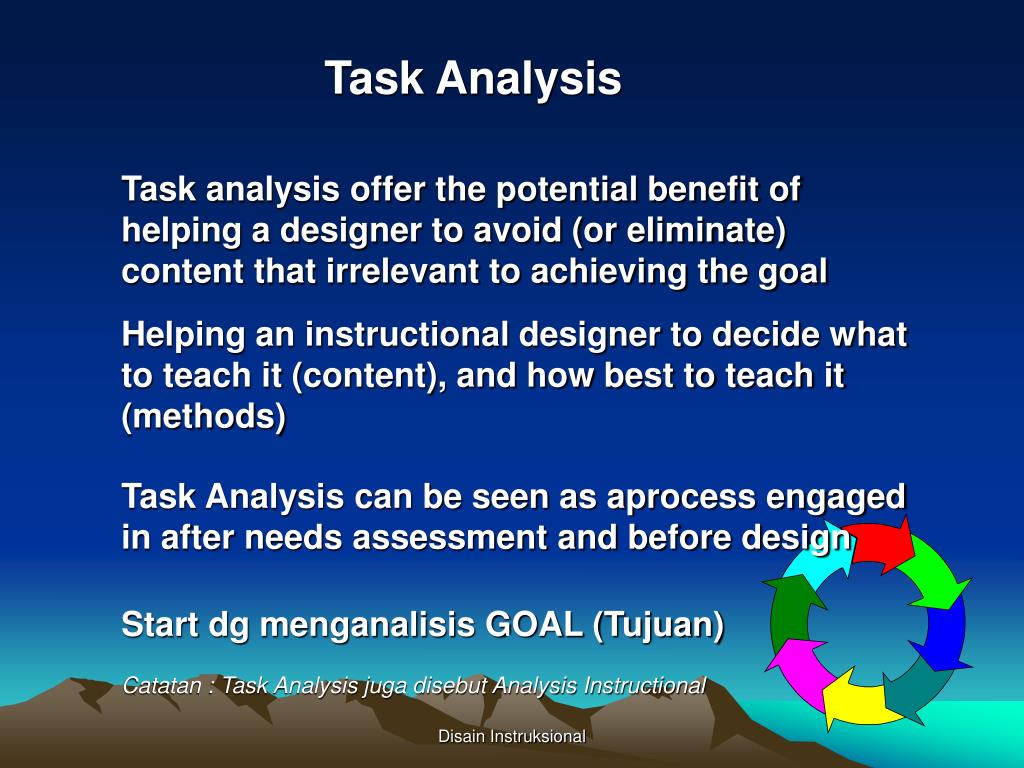 Task Analysis

Task analysis offer the potential benefit of helping a designer to avoid (or eliminate) content that irrelevant to achieving the goal

Helping an instructional designer to decide what to teach it (content), and how best to teach it (methods)

Task Analysis can be seen as aprocess engaged in after needs assessment and before design

Start dg menganalisis GOAL (Tujuan)

Catatan : Task Analysis juga disebut Analysis Instructional

Disain Instruksional